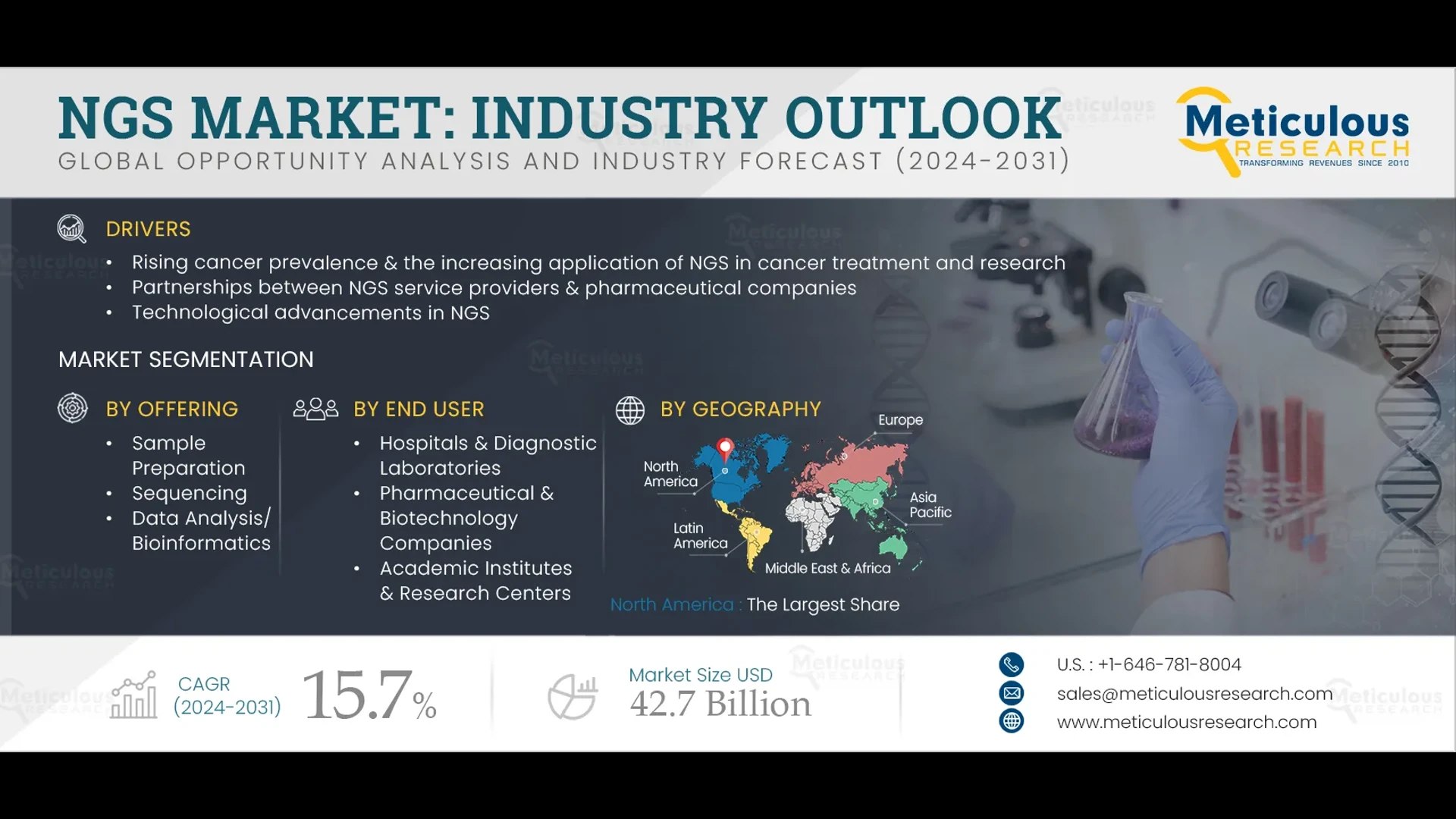 NGS MARKET: INDUSTRY OUTLOOK
GLOBAL OPPORTUNITY ANALYSIS AND INDUSTRY FORECAST (2024-2031)

Meticulous
RESEARCH
TRANSFORMING REVENUES SINCE 2010

DRIVERS
• Rising cancer prevalence & the increasing application of NGS in cancer treatment and research
• Partnerships between NGS service providers & pharmaceutical companies
• Technological advancements in NGS

MARKET SEGMENTATION

BY OFFERING
• Sample Preparation
• Sequencing
• Data Analysis/ Bioinformatics

BY END USER
• Hospitals & Diagnostic Laboratories
• Pharmaceutical & Biotechnology Companies
• Academic Institutes & Research Centers

BY GEOGRAPHY
Europe
North America
Asia Pacific
Latin America
Middle East & Africa
North America : The Largest Share

CAGR (2024-2031) 15.7%

Market Size USD 42.7 Billion

U.S. : +1-646-781-8004
sales@meticulousresearch.com
www.meticulousresearch.com